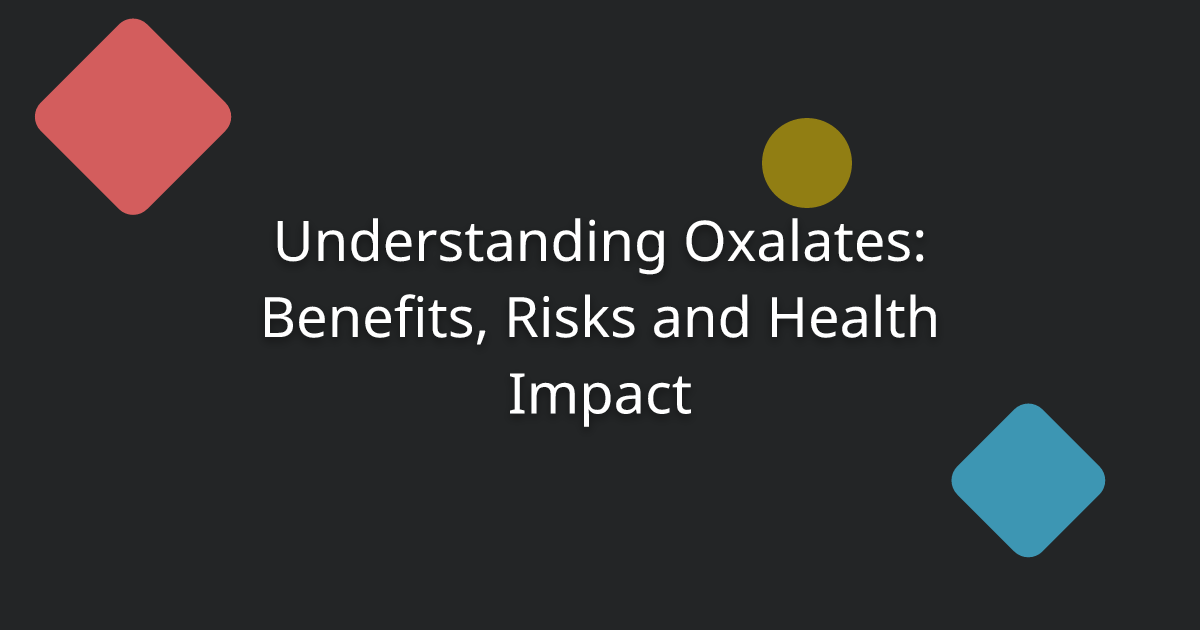 Understanding Oxalates: Benefits, Risks and Health Impact